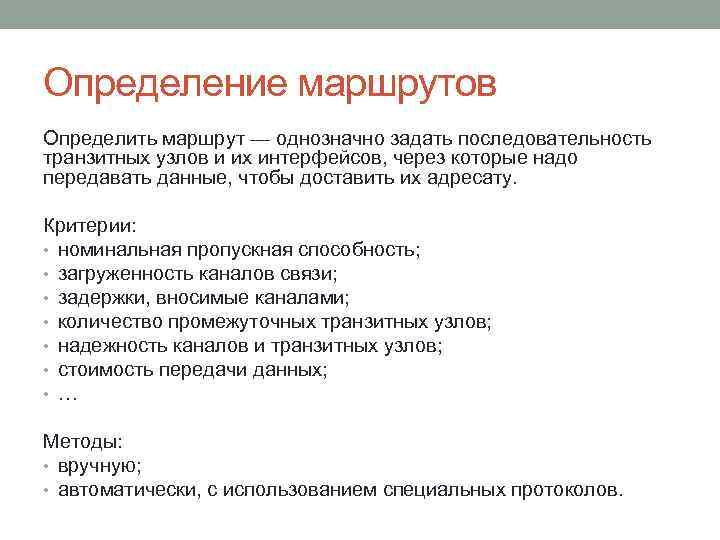 Определение маршрутов

Определить маршрут — однозначно задать последовательность транзитных узлов и их интерфейсов, через которые надо передавать данные, чтобы доставить их адресату.

Критерии:
• номинальная пропускная способность;
• загруженность каналов связи;
• задержки, вносимые каналами;
• количество промежуточных транзитных узлов;
• надежность каналов и транзитных узлов;
• стоимость передачи данных;
• …

Методы:
• вручную;
• автоматически, с использованием специальных протоколов.